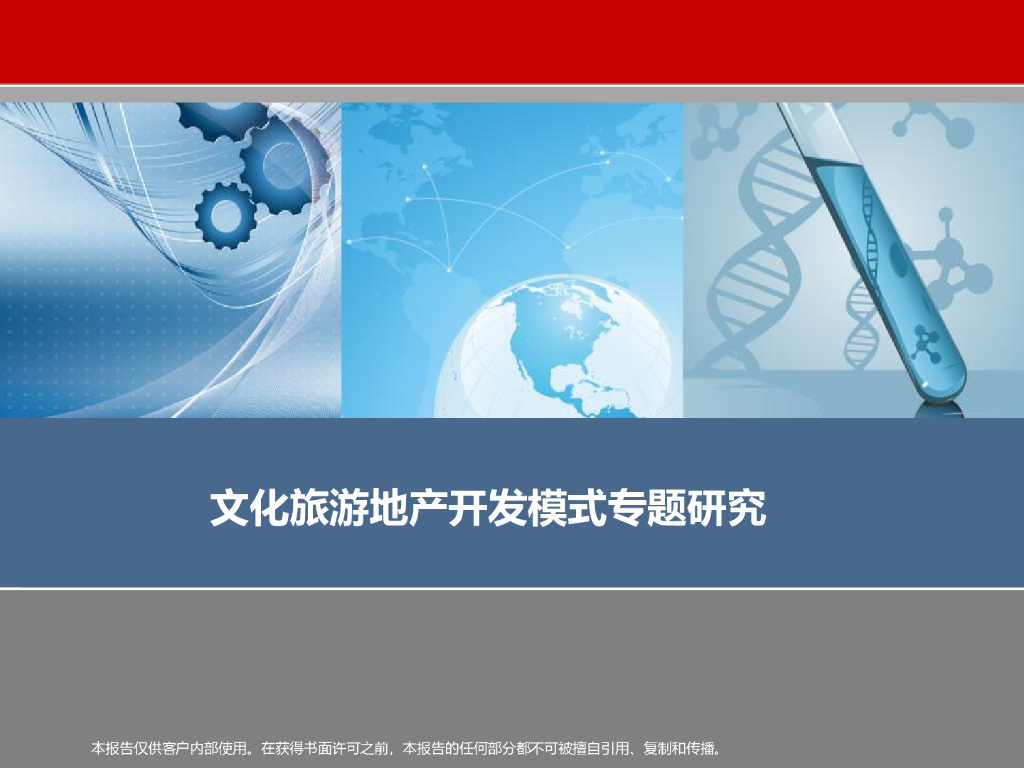 文化旅游地产开发模式专题研究

本报告仅供客户内部使用。在获得书面许可之前，本报告的任何部分都不可被擅自引用、复制和传播。